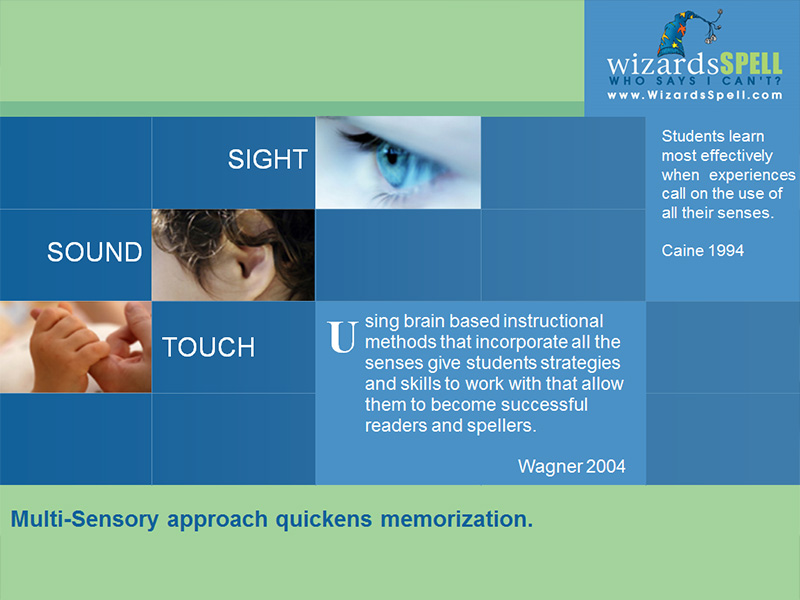 wizardsSPELL
WHO SAYS I CAN'T?
www.WizardsSpell.com

SIGHT

SOUND

TOUCH

Students learn most effectively when experiences call on the use of all their senses.

Caine 1994

Using brain based instructional methods that incorporate all the senses give students strategies and skills to work with that allow them to become successful readers and spellers.

Wagner 2004

Multi-Sensory approach quickens memorization.